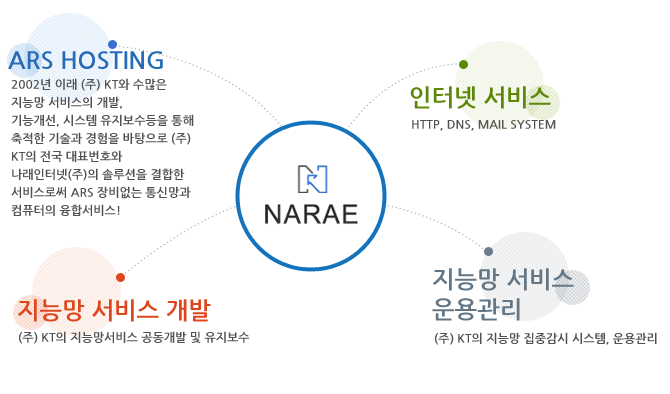 ARS HOSTING

2002년 이래 (주) KT와 수많은 지능망 서비스의 개발, 기능개선, 시스템 유지보수등을 통해 축적한 기술과 경험을 바탕으로 (주) KT의 전국 대표번호와 나래인터넷(주)의 솔루션을 결합한 서비스로써 ARS 장비없는 통신망과 컴퓨터의 융합서비스!

인터넷 서비스

HTTP, DNS, MAIL SYSTEM

NARAE

지능망 서비스 개발

(주) KT의 지능망서비스 공동개발 및 유지보수

지능망 서비스 운용관리

(주) KT의 지능망 집중감시 시스템, 운용관리